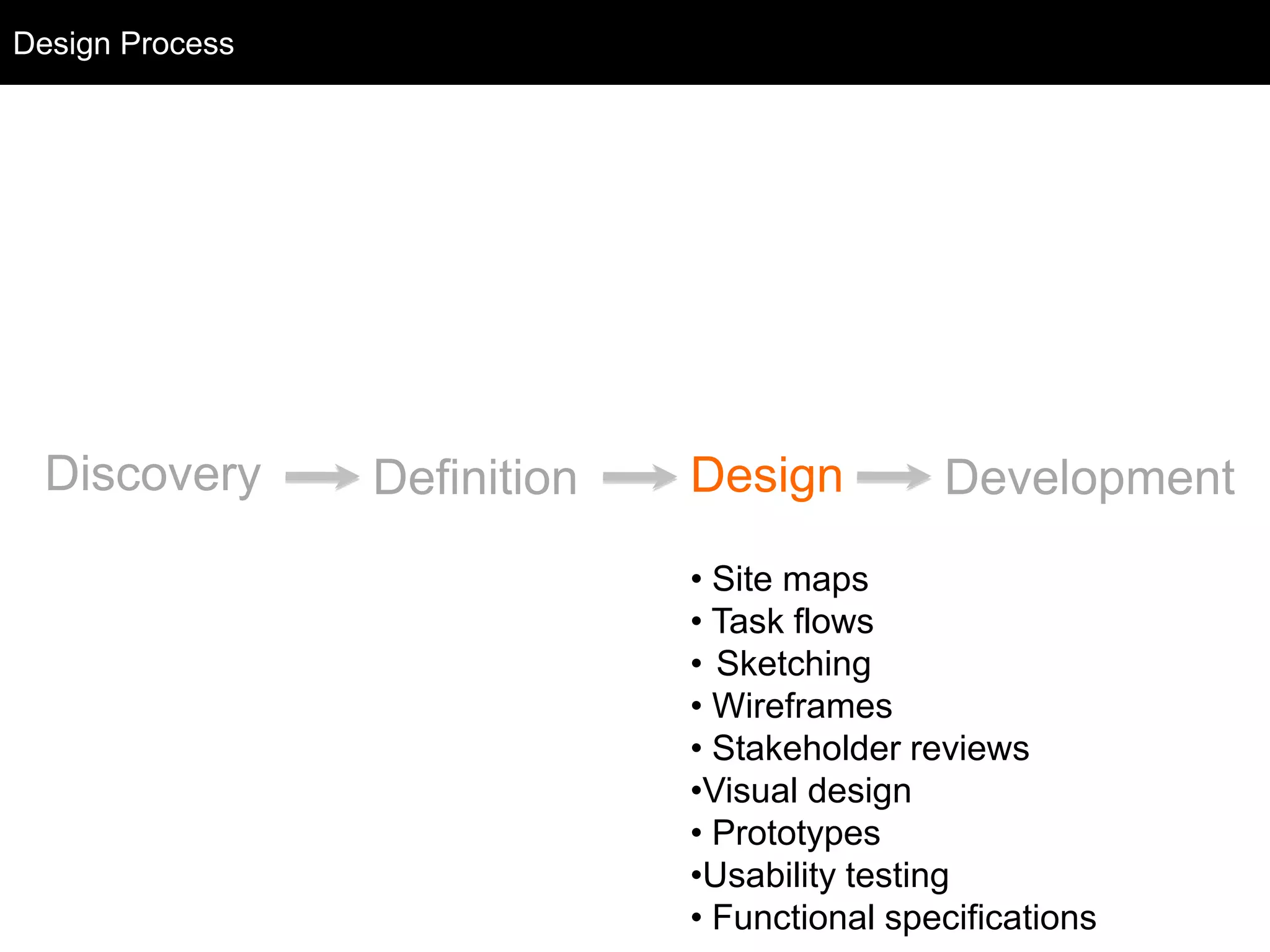 Design Process

Discovery → Definition → Design → Development

• Site maps
• Task flows
• Sketching
• Wireframes
• Stakeholder reviews
•Visual design
• Prototypes
•Usability testing
• Functional specifications